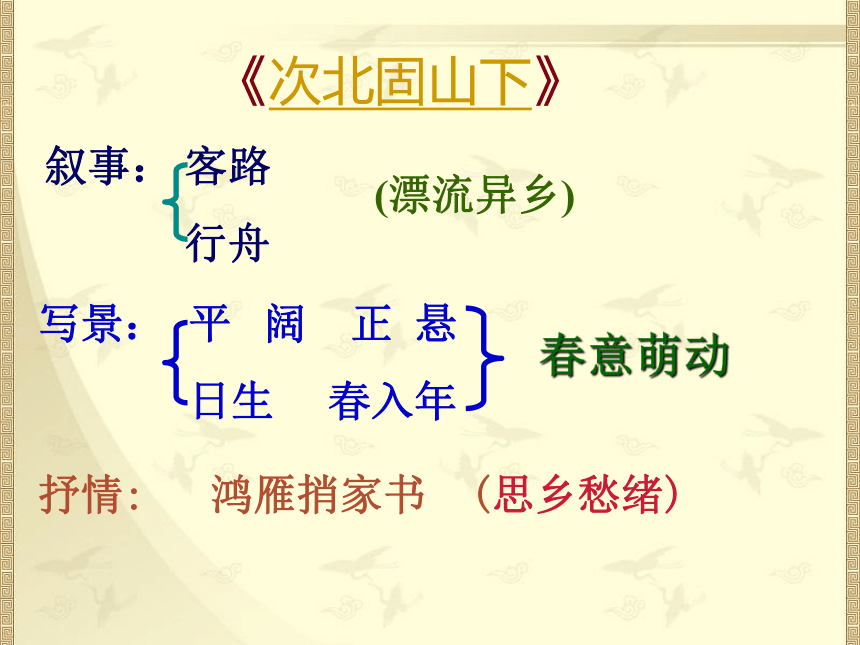 《次北固山下》

叙事：客路 行舟 (漂流异乡)

写景：平 阔 正 悬 日生 春入年 春意萌动

抒情： 鸿雁捎家书 （思乡愁绪）